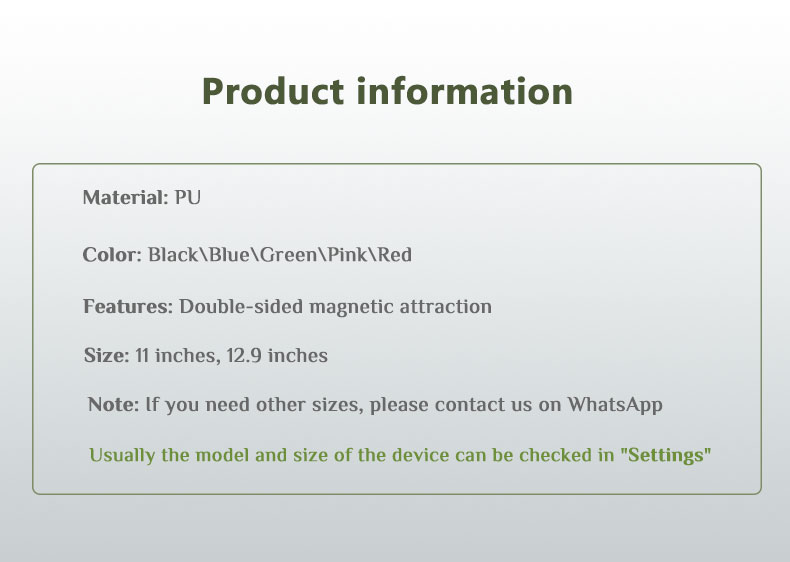 Product information

Material: PU

Color: Black\Blue\Green\Pink\Red

Features: Double-sided magnetic attraction

Size: 11 inches, 12.9 inches

Note: If you need other sizes, please contact us on WhatsApp

Usually the model and size of the device can be checked in "Settings"